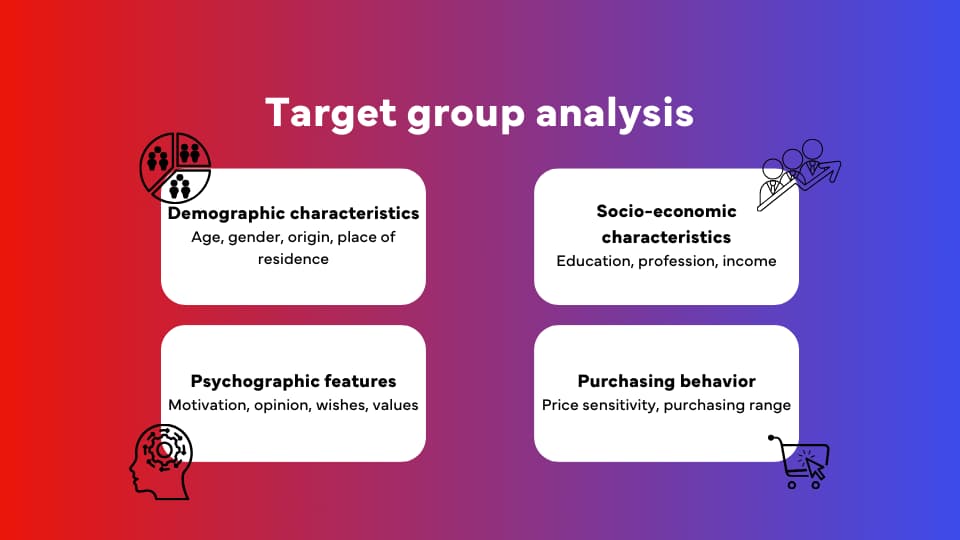 Target group analysis

Demographic characteristics
Age, gender, origin, place of residence

Socio-economic characteristics
Education, profession, income

Psychographic features
Motivation, opinion, wishes, values

Purchasing behavior
Price sensitivity, purchasing range